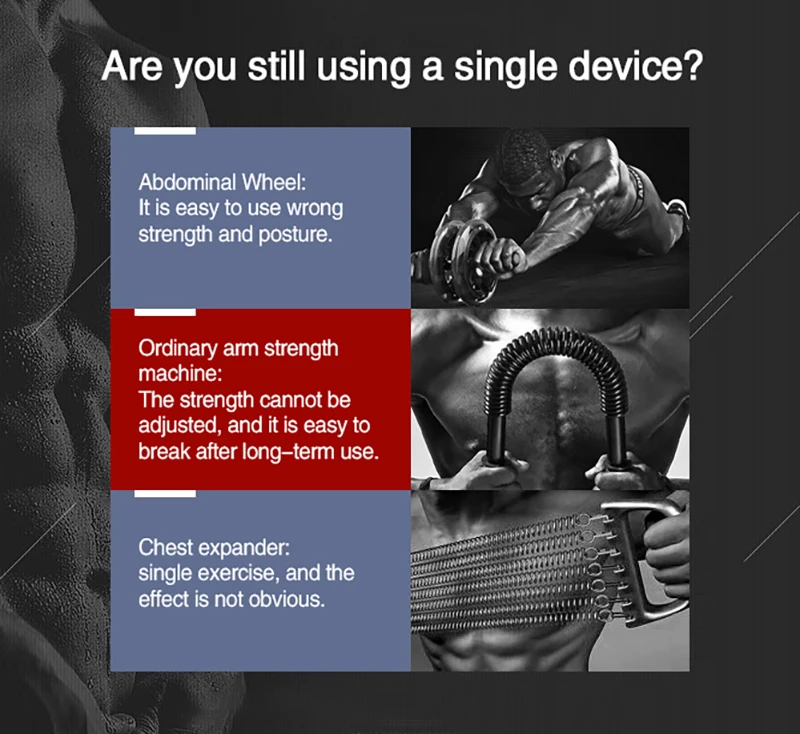 Are you still using a single device?

Abdominal Wheel:
It is easy to use wrong strength and posture.

Ordinary arm strength machine:
The strength cannot be adjusted, and it is easy to break after long–term use.

Chest expander:
single exercise, and the effect is not obvious.